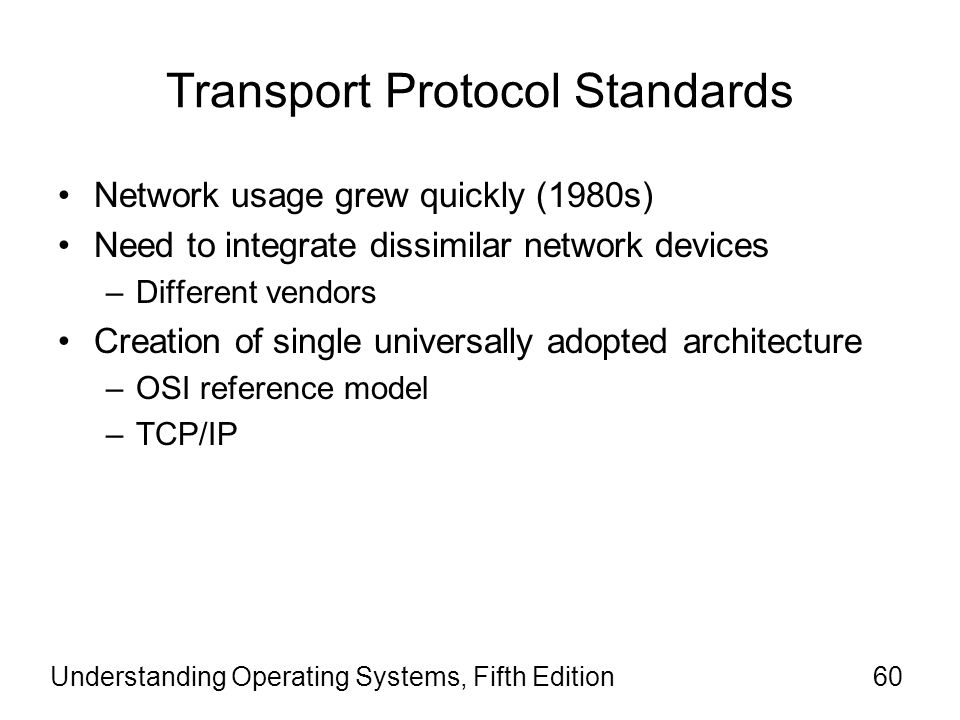 Transport Protocol Standards

• Network usage grew quickly (1980s)
• Need to integrate dissimilar network devices
 – Different vendors
• Creation of single universally adopted architecture
 – OSI reference model
 – TCP/IP

Understanding Operating Systems, Fifth Edition

60